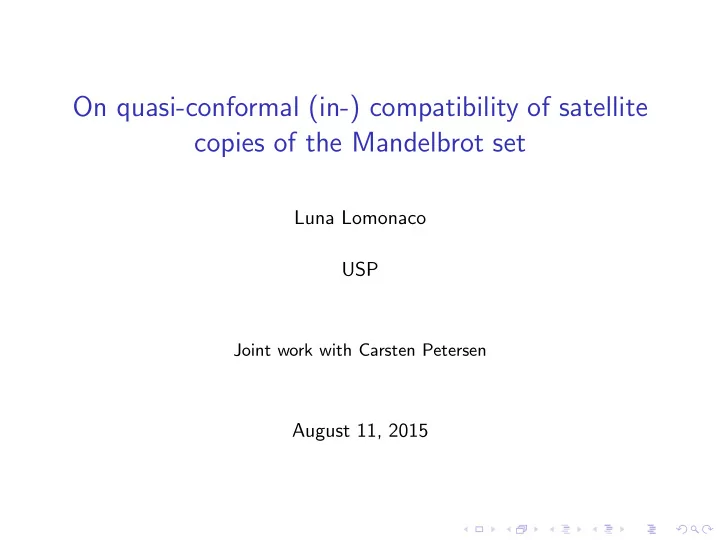 On quasi-conformal (in-) compatibility of satellite copies of the Mandelbrot set

Luna Lomonaco

USP

Joint work with Carsten Petersen

August 11, 2015